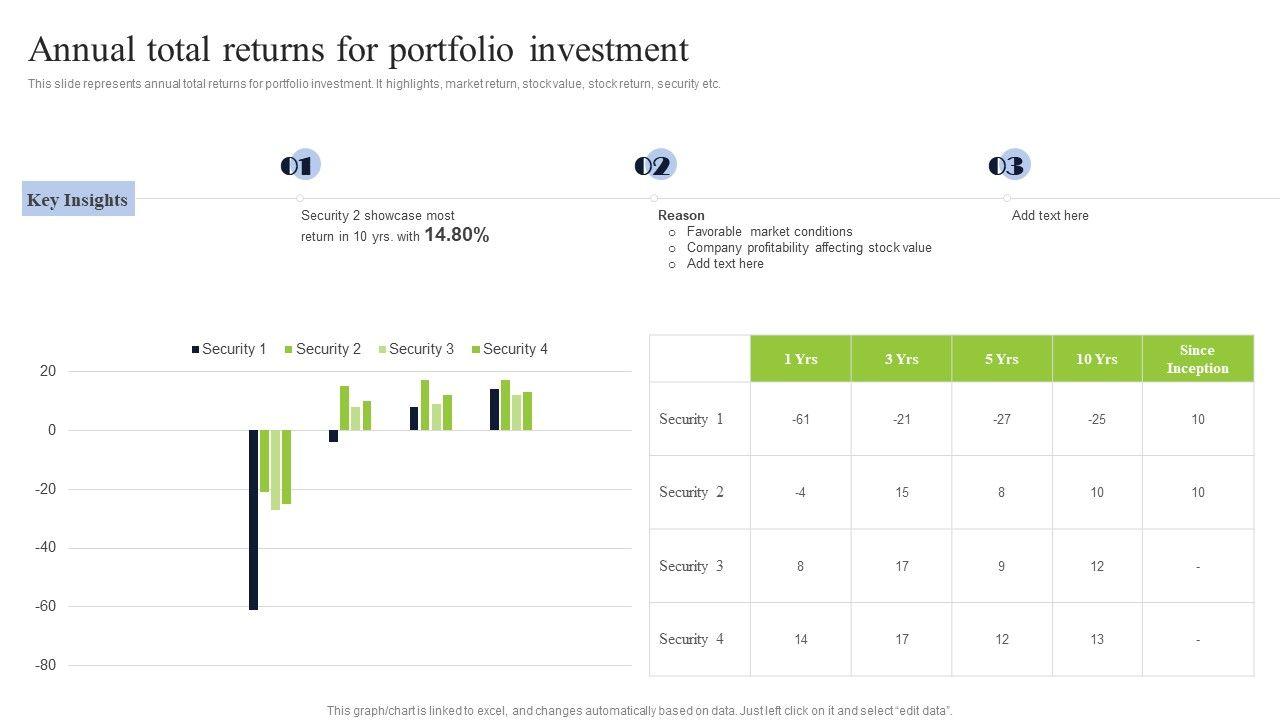 Annual total returns for portfolio investment

This slide represents annual total returns for portfolio investment. It highlights, market return, stock value, stock return, security etc.

Key Insights

01

Security 2 showcase most return in 10 yrs. with 14.80%

02

Reason
○ Favorable market conditions
○ Company profitability affecting stock value
○ Add text here

03

Add text here

Security 1 Security 2 Security 3 Security 4

20
0
-20
-40
-60
-80

| | 1 Yrs | 3 Yrs | 5 Yrs | 10 Yrs | Since Inception |
|---|---|---|---|---|---|
| Security 1 | -61 | -21 | -27 | -25 | 10 |
| Security 2 | -4 | 15 | 8 | 10 | 10 |
| Security 3 | 8 | 17 | 9 | 12 | - |
| Security 4 | 14 | 17 | 12 | 13 | - |

This graph/chart is linked to excel, and changes automatically based on data. Just left click on it and select "edit data".